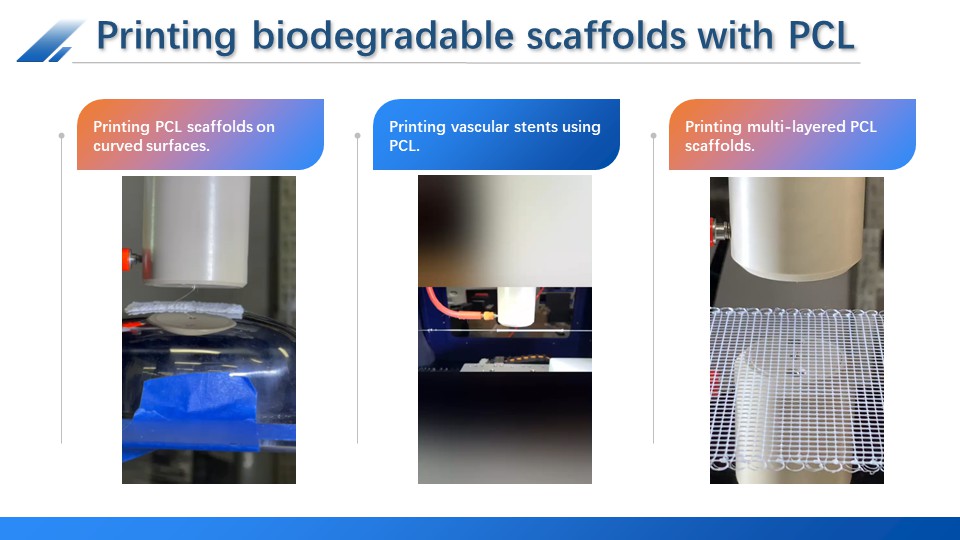 Printing biodegradable scaffolds with PCL

Printing PCL scaffolds on curved surfaces.

Printing vascular stents using PCL.

Printing multi-layered PCL scaffolds.